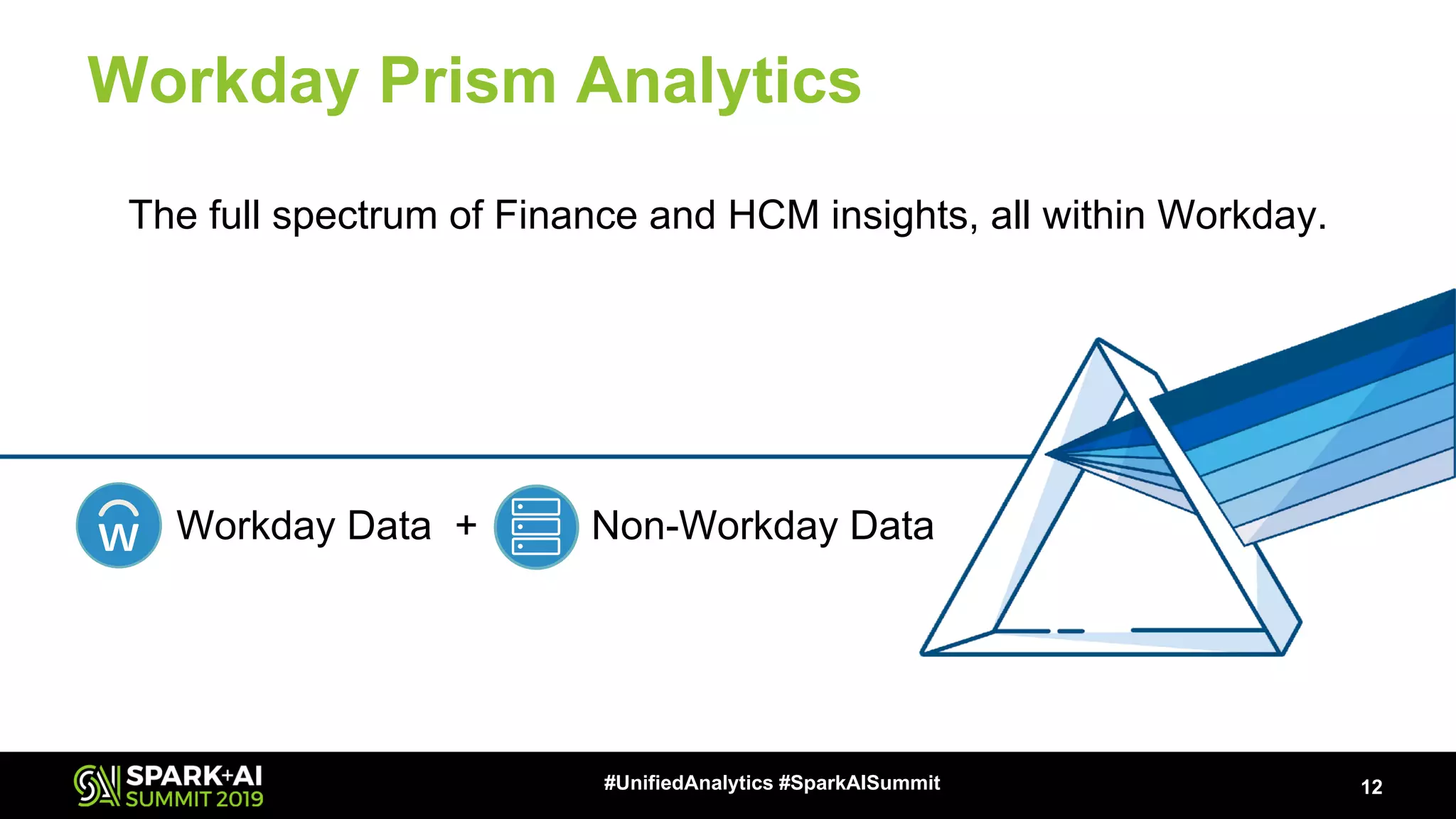 Workday Prism Analytics

The full spectrum of Finance and HCM insights, all within Workday.

W Workday Data + Non-Workday Data

SPARK+AI SUMMIT 2019

#UnifiedAnalytics #SparkAISummit

12